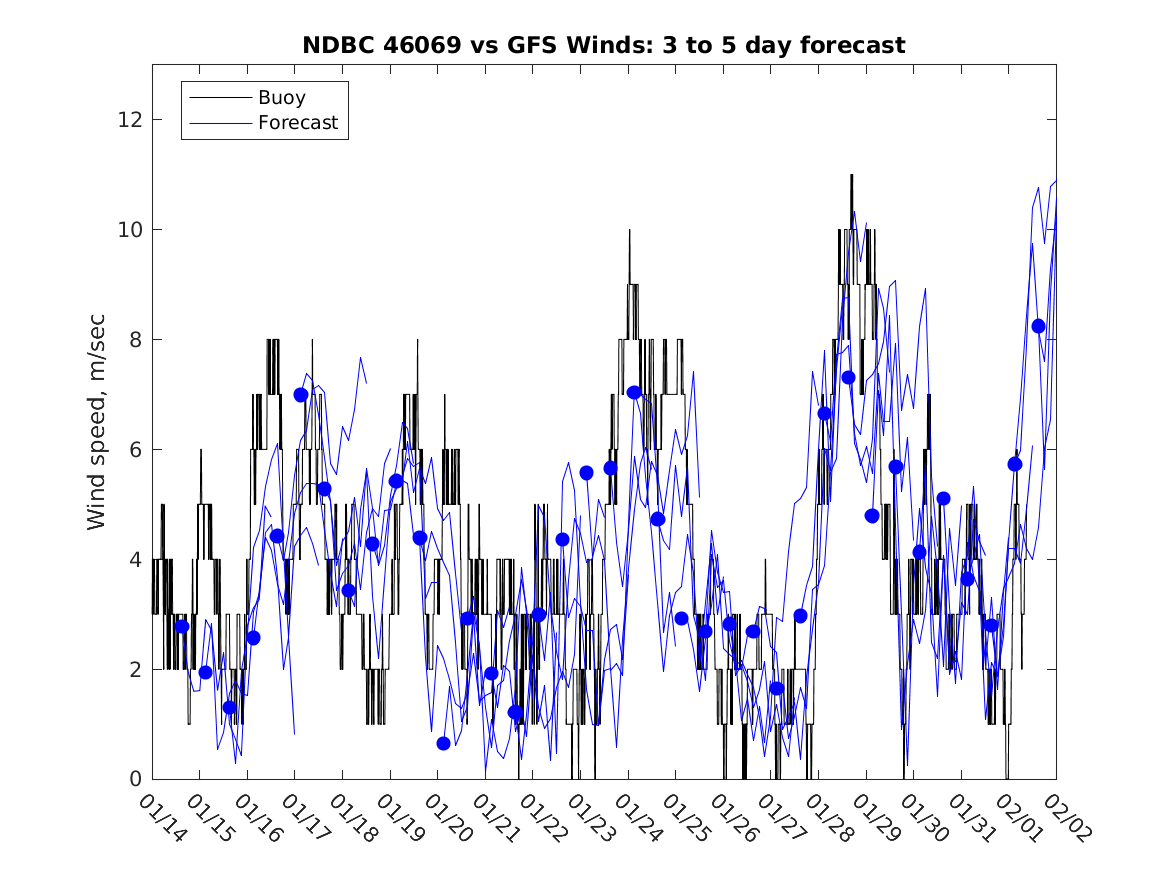 NDBC 46069 vs GFS Winds: 3 to 5 day forecast

Buoy
Forecast

Wind speed, m/sec

12
10
8
6
4
2
0

01/14 01/15 01/16 01/17 01/18 01/19 01/20 01/21 01/22 01/23 01/24 01/25 01/26 01/27 01/28 01/29 01/30 01/31 02/01 02/02